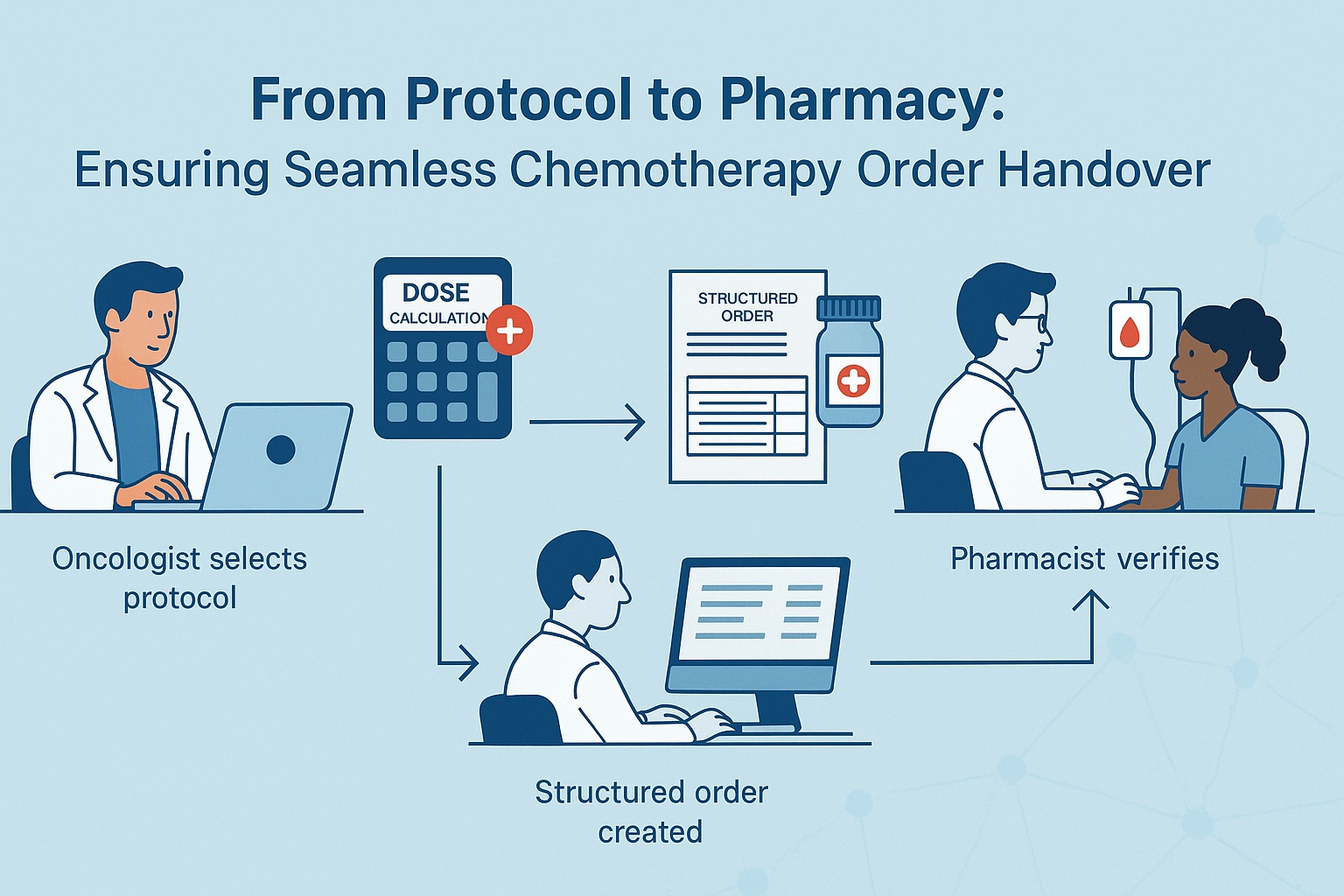 From Protocol to Pharmacy:
Ensuring Seamless Chemotherapy Order Handover

DOSE
CALCULATION

STRUCTURED
ORDER

Oncologist selects protocol

Pharmacist verifies

Structured order created